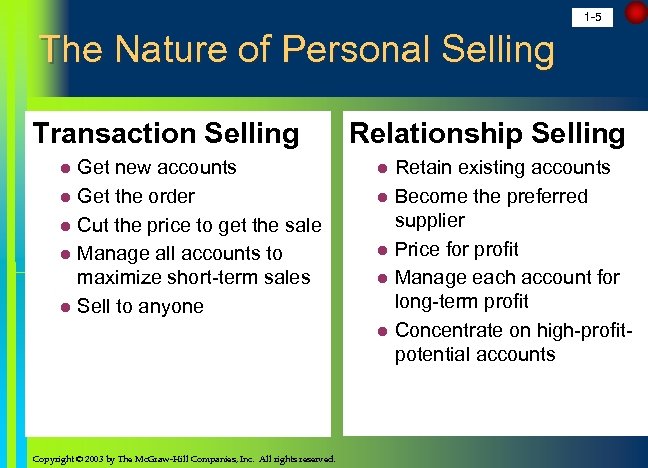 1-5

The Nature of Personal Selling

Transaction Selling
- Get new accounts
- Get the order
- Cut the price to get the sale
- Manage all accounts to maximize short-term sales
- Sell to anyone

Relationship Selling
- Retain existing accounts
- Become the preferred supplier
- Price for profit
- Manage each account for long-term profit
- Concentrate on high-profit-potential accounts

Copyright © 2003 by The McGraw-Hill Companies, Inc. All rights reserved.